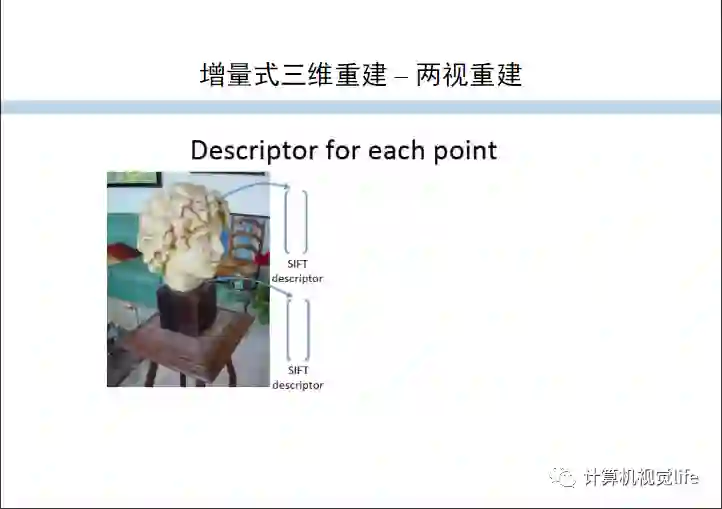 增量式三维重建 – 两视重建

Descriptor for each point

SIFT descriptor

SIFT descriptor

计算机视觉life